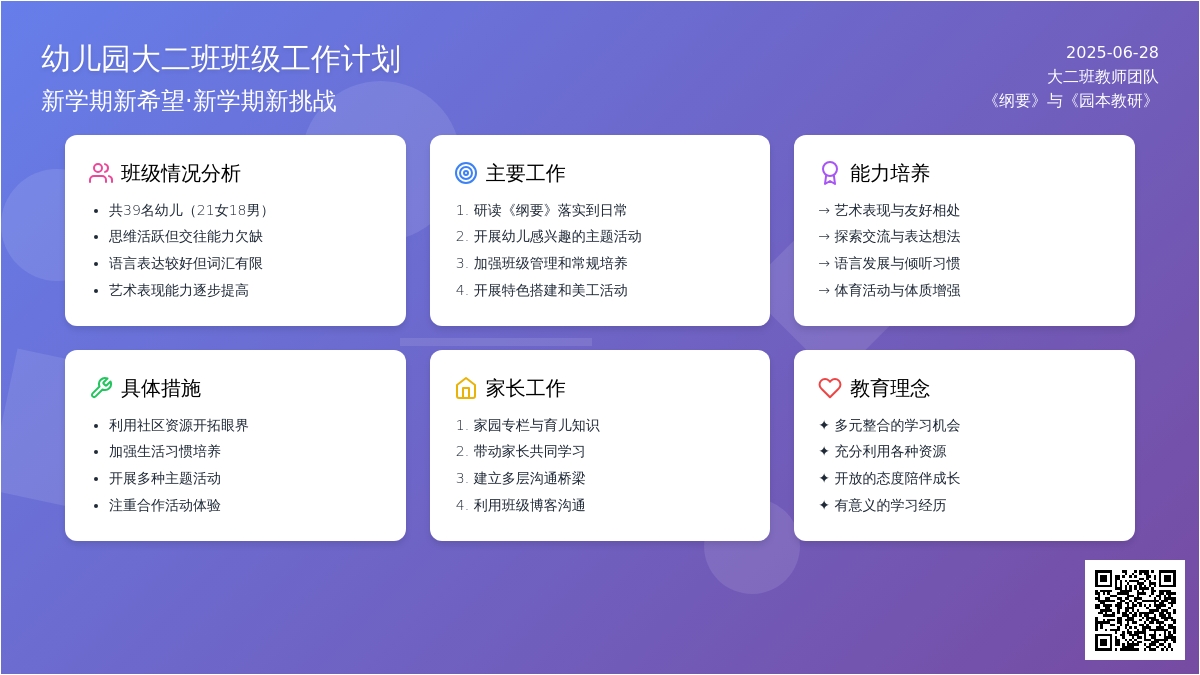 幼儿园大二班班级工作计划

新学期新希望·新学期新挑战

2025-06-28
大二班教师团队
《纲要》与《园本教研》

班级情况分析

- 共39名幼儿（21女18男）
- 思维活跃但交往能力欠缺
- 语言表达较好但词汇有限
- 艺术表现能力逐步提高

主要工作

1. 研读《纲要》落实到日常
2. 开展幼儿感兴趣的主题活动
3. 加强班级管理和常规培养
4. 开展特色搭建和美工活动

能力培养

→ 艺术表现与友好相处
→ 探索交流与表达想法
→ 语言发展与倾听习惯
→ 体育活动与体质增强

具体措施

- 利用社区资源开拓眼界
- 加强生活习惯培养
- 开展多种主题活动
- 注重合作活动体验

家长工作

1. 家园专栏与育儿知识
2. 带动家长共同学习
3. 建立多层沟通桥梁
4. 利用班级博客沟通

教育理念

✦ 多元整合的学习机会
✦ 充分利用各种资源
✦ 开放的态度陪伴成长
✦ 有意义的学习经历